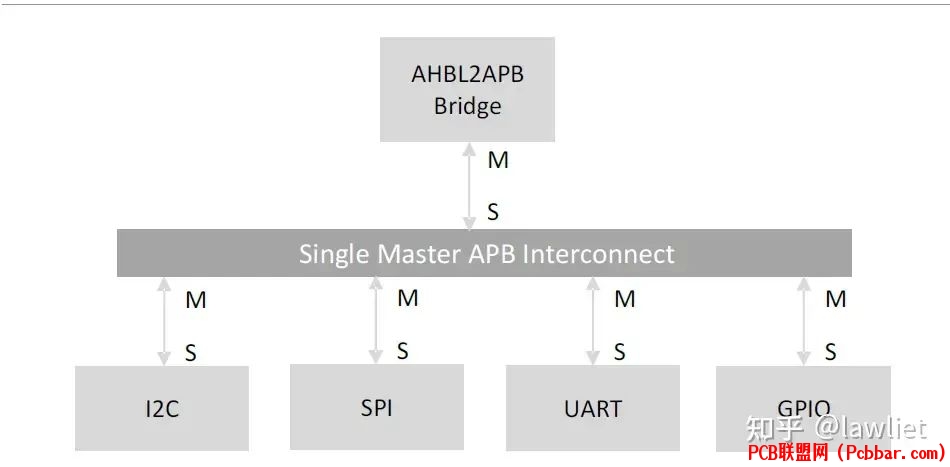 AHBL2APB
Bridge

M

S

Single Master APB Interconnect

M

S

M

S

M

S

M

S

I2C

SPI

UART

GPIO

知乎 @lawliet

PCB联盟网 (Pcbbar.com)